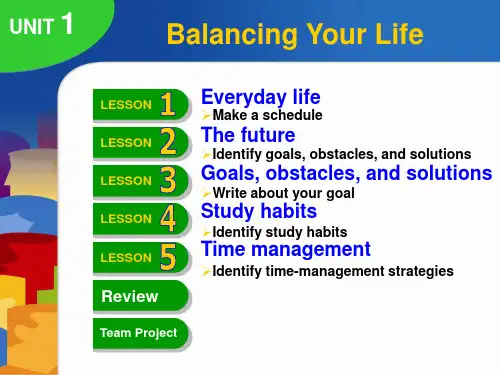 UNIT 1

Balancing Your Life

LESSON 1
Everyday life
➢Make a schedule

LESSON 2
The future
➢Identify goals, obstacles, and solutions

LESSON 3
Goals, obstacles, and solutions
➢Write about your goal

LESSON 4
Study habits
➢Identify study habits

LESSON 5
Time management
➢Identify time-management strategies

Review

Team Project